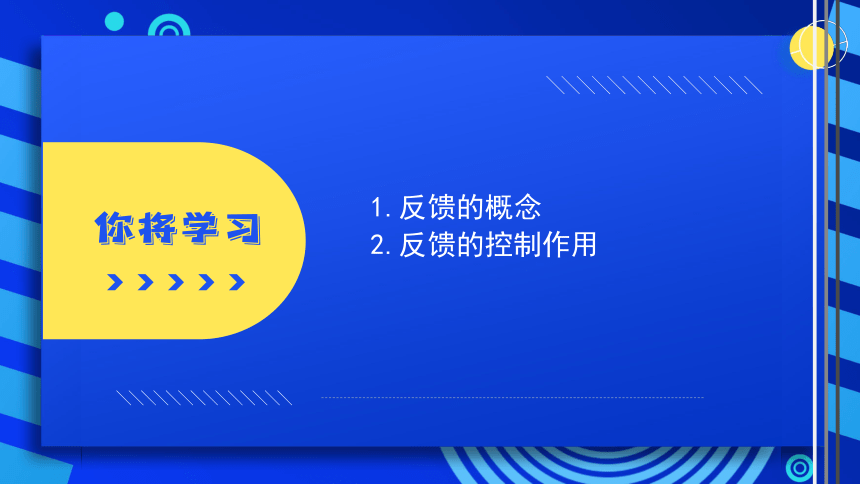 你将学习

1. 反馈的概念
2. 反馈的控制作用